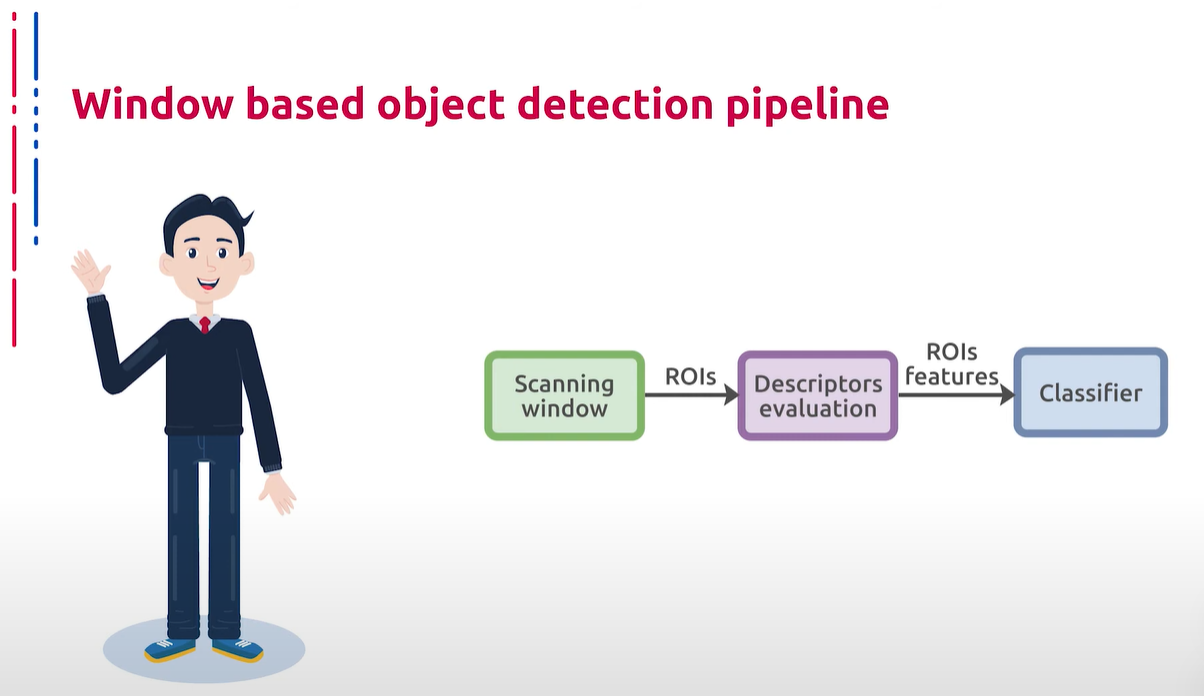 Window based object detection pipeline

Scanning window

ROIs

Descriptors evaluation

ROIs features

Classifier